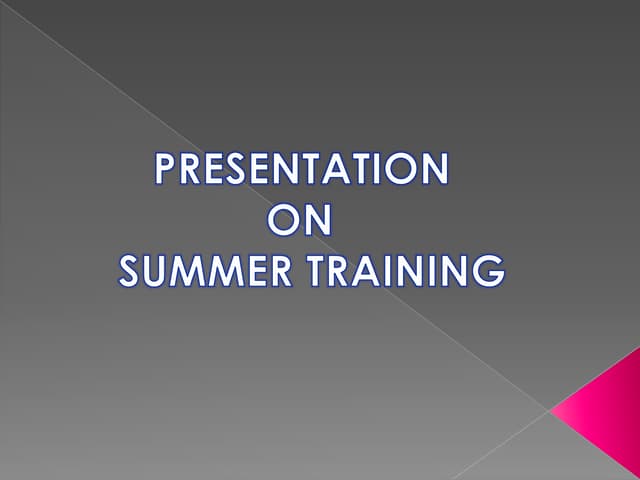 PRESENTATION
ON
SUMMER TRAINING